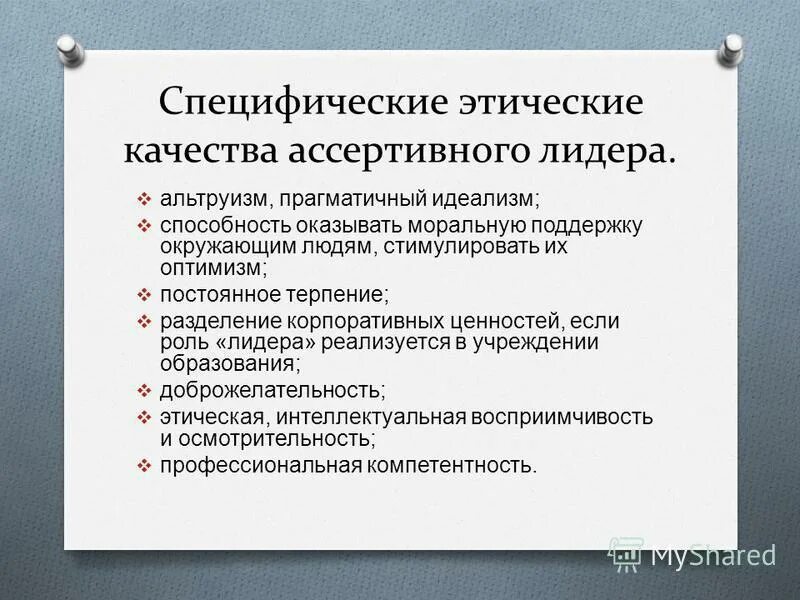 Специфические этические качества ассертивного лидера.

❖ альтруизм, прагматичный идеализм;
❖ способность оказывать моральную поддержку окружающим людям, стимулировать их оптимизм;
❖ постоянное терпение;
❖ разделение корпоративных ценностей, если роль «лидера» реализуется в учреждении образования;
❖ доброжелательность;
❖ этическая, интеллектуальная восприимчивость и осмотрительность;
❖ профессиональная компетентность.

MyShared